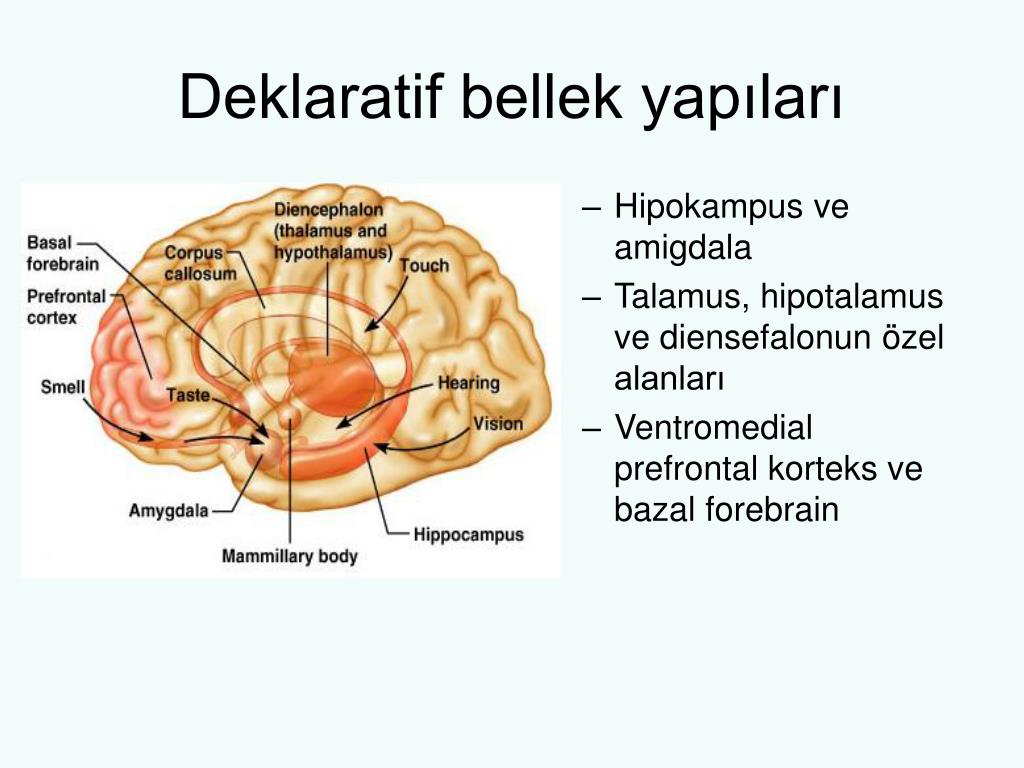 Deklaratif bellek yapıları

Basal forebrain
Prefrontal cortex
Smell
Corpus callosum
Diencephalon (thalamus and hypothalamus)
Touch
Taste
Hearing
Vision
Amygdala
Mammillary body
Hippocampus

– Hipokampus ve amigdala
– Talamus, hipotalamus ve diensefalonun özel alanları
– Ventromedial prefrontal korteks ve bazal forebrain